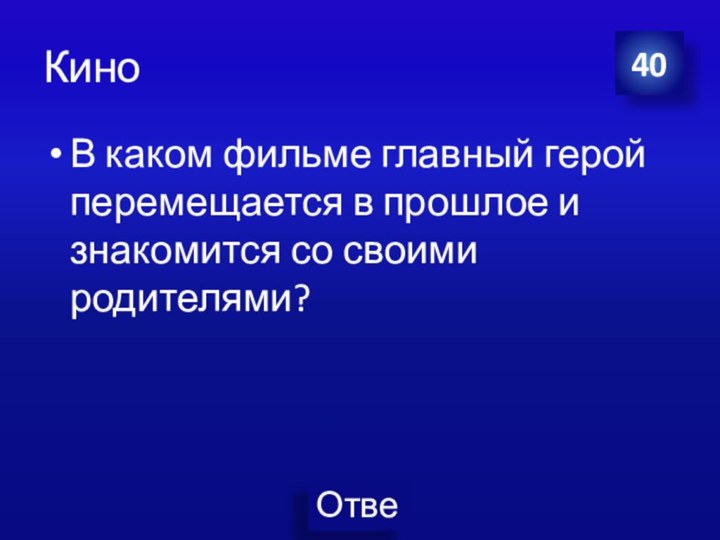 Кино

40

• В каком фильме главный герой перемещается в прошлое и знакомится со своими родителями?

Отве